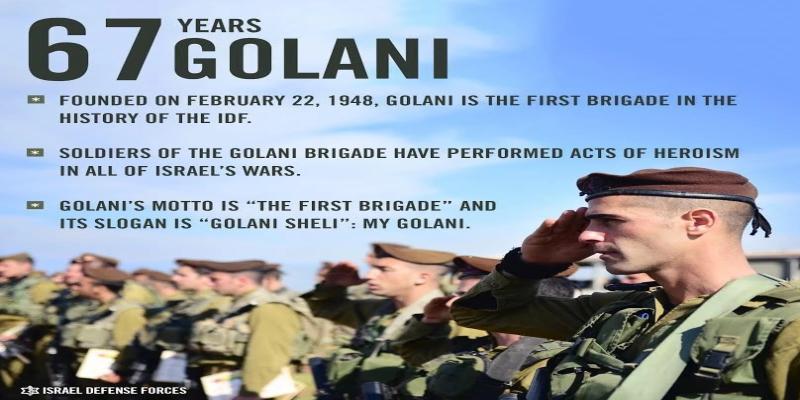 67 YEARS GOLANI

FOUNDED ON FEBRUARY 22, 1948, GOLANI IS THE FIRST BRIGADE IN THE HISTORY OF THE IDF.

SOLDIERS OF THE GOLANI BRIGADE HAVE PERFORMED ACTS OF HEROISM IN ALL OF ISRAEL'S WARS.

GOLANI'S MOTTO IS "THE FIRST BRIGADE" AND ITS SLOGAN IS "GOLANI SHELI": MY GOLANI.

ISRAEL DEFENSE FORCES